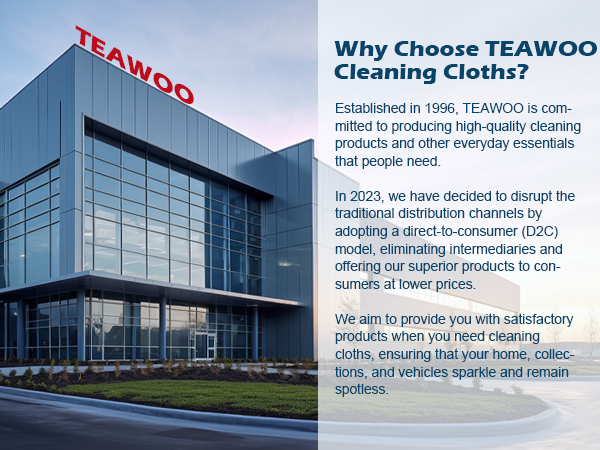 TEAWOO

Why Choose TEAWOO Cleaning Cloths?

Established in 1996, TEAWOO is committed to producing high-quality cleaning products and other everyday essentials that people need.

In 2023, we have decided to disrupt the traditional distribution channels by adopting a direct-to-consumer (D2C) model, eliminating intermediaries and offering our superior products to consumers at lower prices.

We aim to provide you with satisfactory products when you need cleaning cloths, ensuring that your home, collections, and vehicles sparkle and remain spotless.